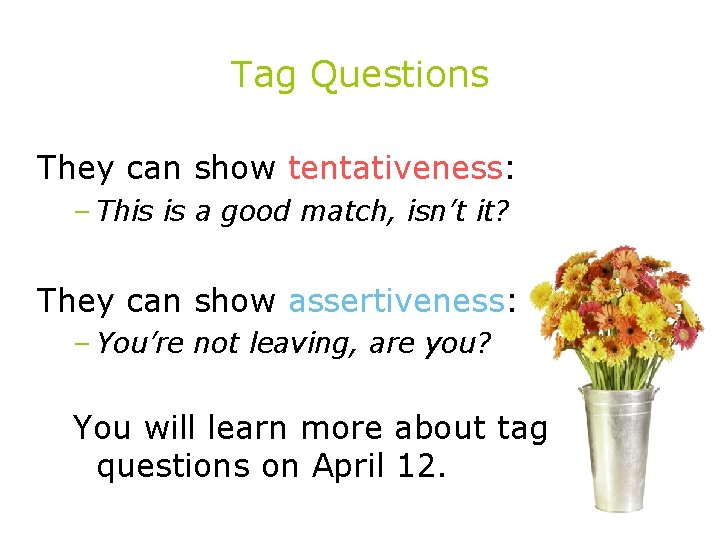 Tag Questions

They can show tentativeness:

– This is a good match, isn't it?

They can show assertiveness:

– You're not leaving, are you?

You will learn more about tag questions on April 12.